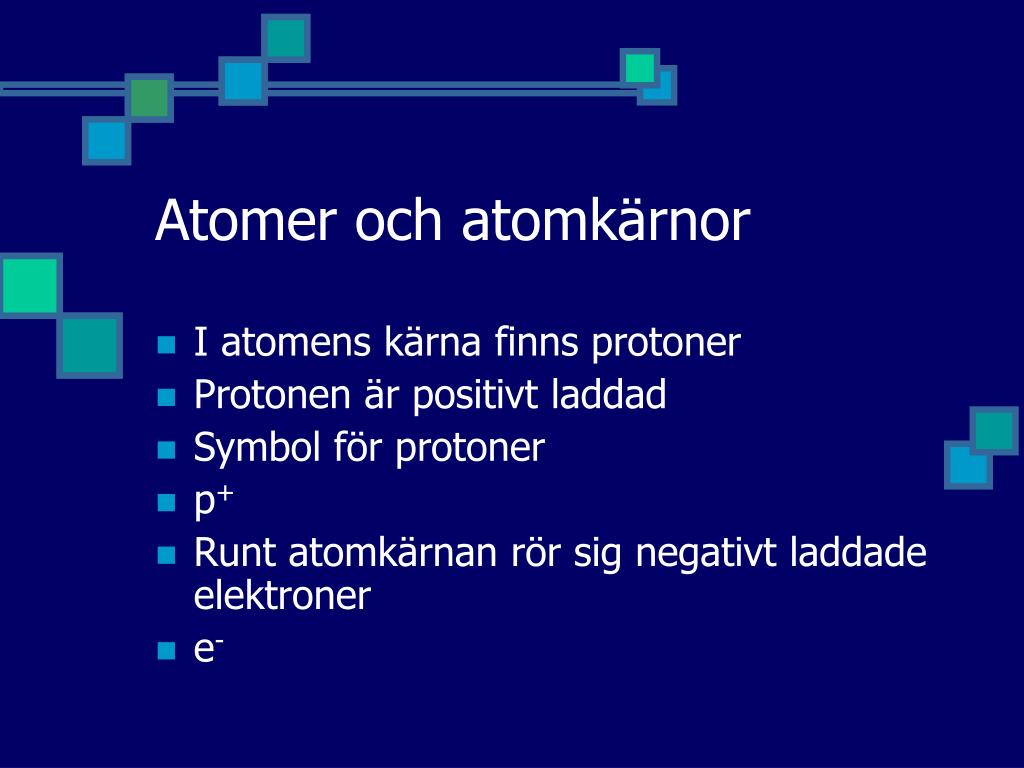 Atomer och atomkärnor

- I atomens kärna finns protoner
- Protonen är positivt laddad
- Symbol för protoner
- $p^+$
- Runt atomkärnan rör sig negativt laddade elektroner
- $e^-$